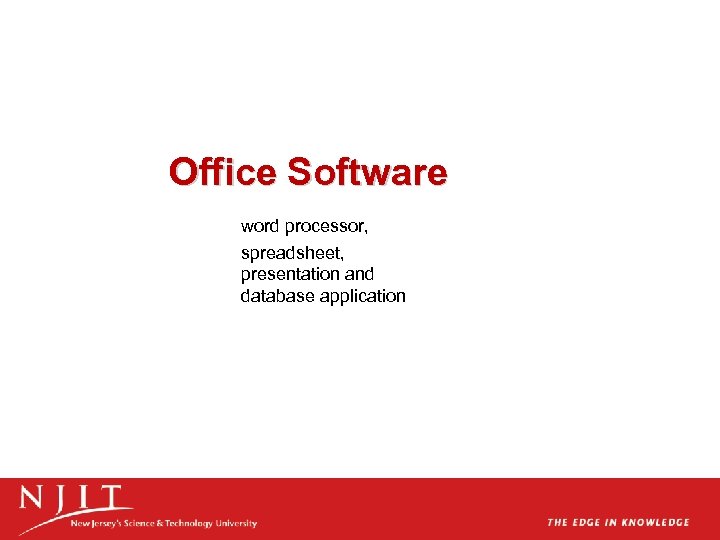 Office Software

word processor,

spreadsheet,
presentation and
database application

NJIT
New Jersey's Science & Technology University

THE EDGE IN KNOWLEDGE